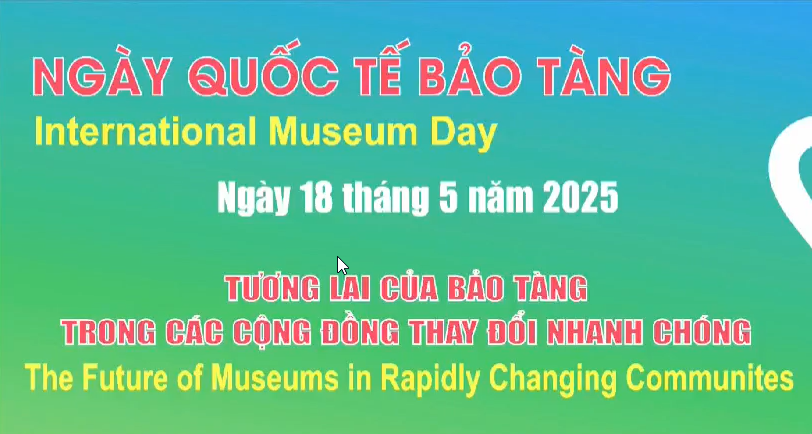 NGÀY QUỐC TẾ BẢO TÀNG
International Museum Day

Ngày 18 tháng 5 năm 2025

TƯƠNG LAI CỦA BẢO TÀNG
TRONG CÁC CỘNG ĐỒNG THAY ĐỔI NHANH CHÓNG
The Future of Museums in Rapidly Changing Communites